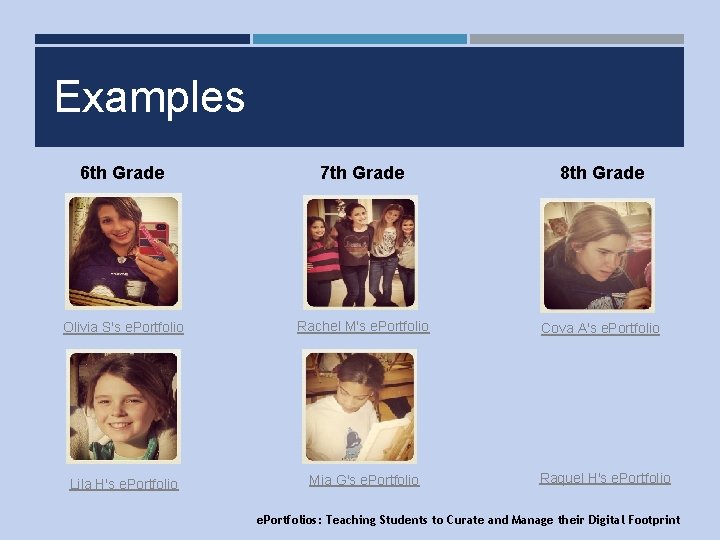 Examples

6th Grade

Olivia S's ePortfolio

Lila H's ePortfolio

7th Grade

Rachel M's ePortfolio

Mia G's ePortfolio

8th Grade

Cova A's ePortfolio

Raquel H's ePortfolio

ePortfolios: Teaching Students to Curate and Manage their Digital Footprint